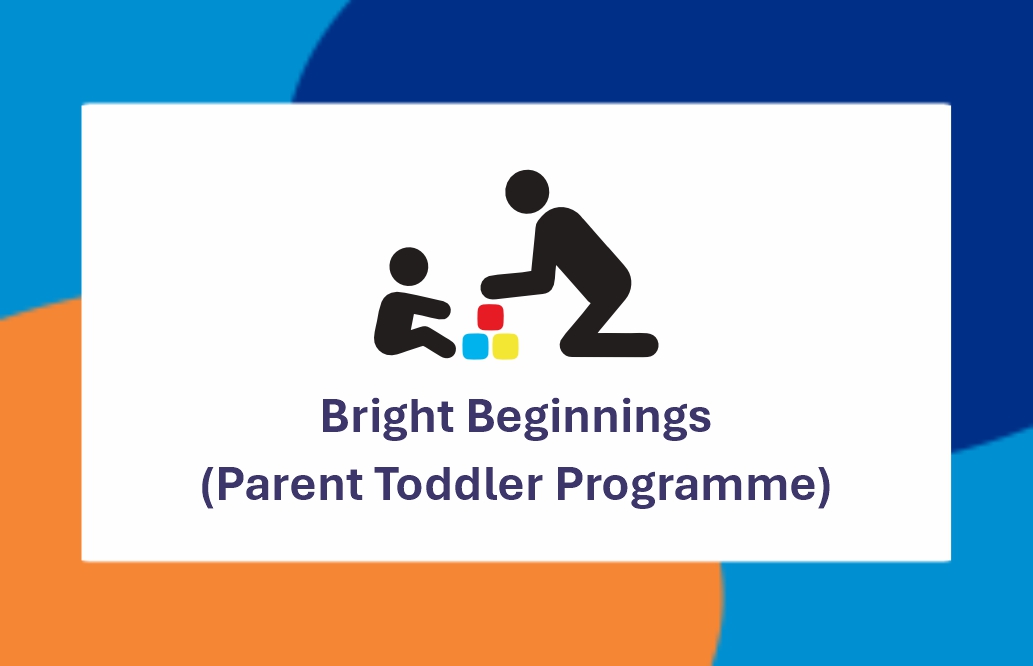 Bright Beginnings
(Parent Toddler Programme)